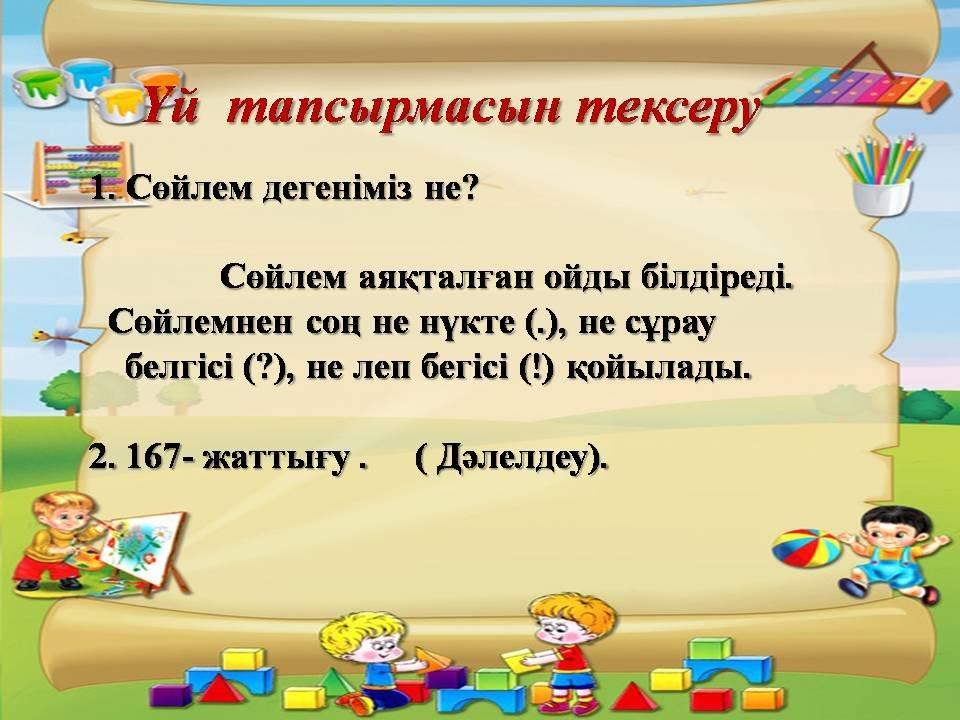 Үй тапсырмасын тексеру

1. Сөйлем дегеніміз не?

Сөйлем аяқталған ойды білдіреді. Сөйлемнен соң не нүкте (.), не сұрау белгісі (?), не леп бегісі (!) қойылады.

2. 167- жаттығу . ( Дәлелдеу).